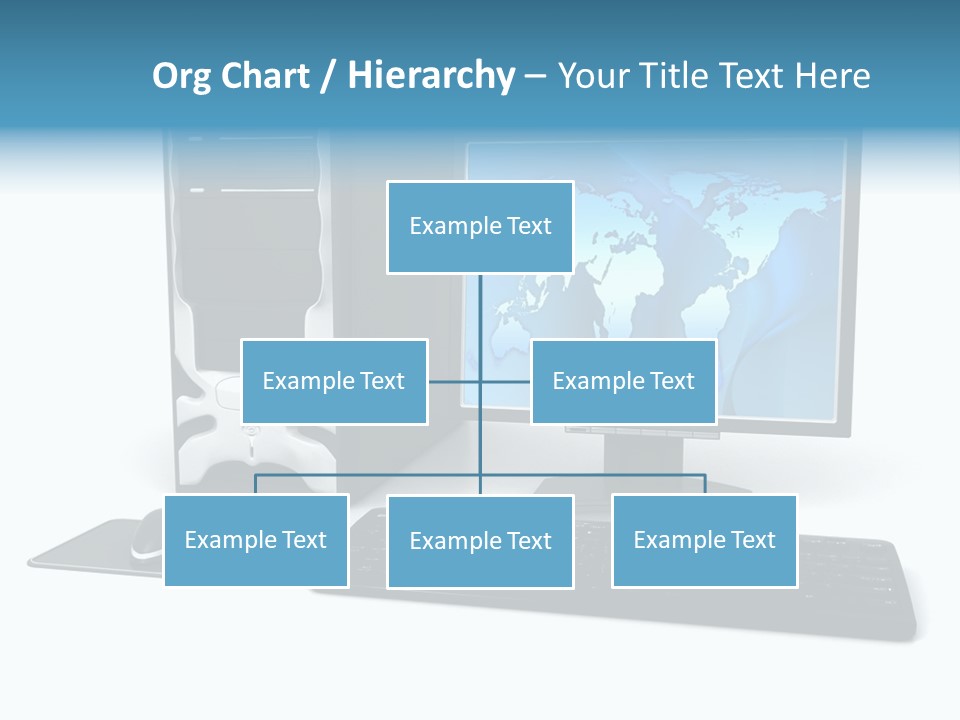 Org Chart / Hierarchy – Your Title Text Here

Example Text

Example Text

Example Text

Example Text

Example Text

Example Text